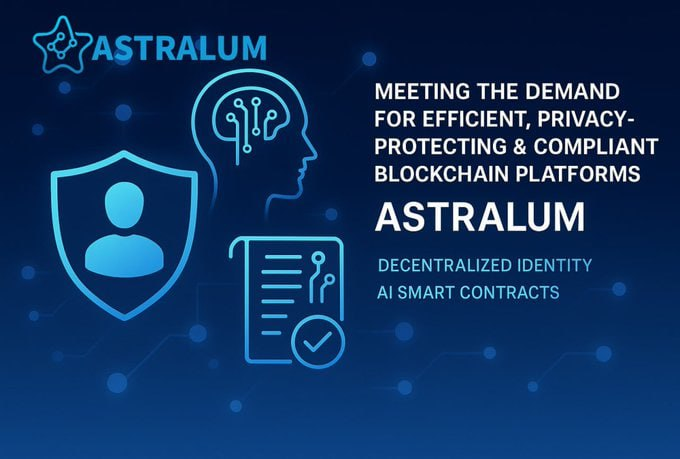 ASTRALUM

MEETING THE DEMAND FOR EFFICIENT, PRIVACY-PROTECTING & COMPLIANT BLOCKCHAIN PLATFORMS

ASTRALUM

DECENTRALIZED IDENTITY
AI SMART CONTRACTS